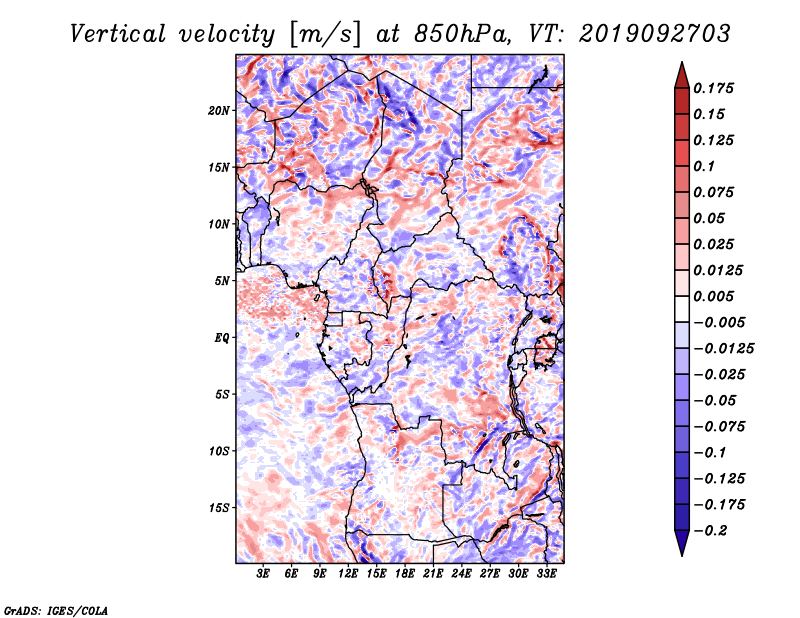 Vertical velocity [m/s] at 850hPa, VT: 2019092703

20N
15N
10N
5N
EQ
5S
10S
15S

3E 6E 9E 12E 15E 18E 21E 24E 27E 30E 33E

0.175
0.15
0.125
0.1
0.075
0.05
0.025
0.0125
0.005
−0.005
−0.0125
−0.025
−0.05
−0.075
−0.1
−0.125
−0.175
−0.2

GrADS: IGES/COLA